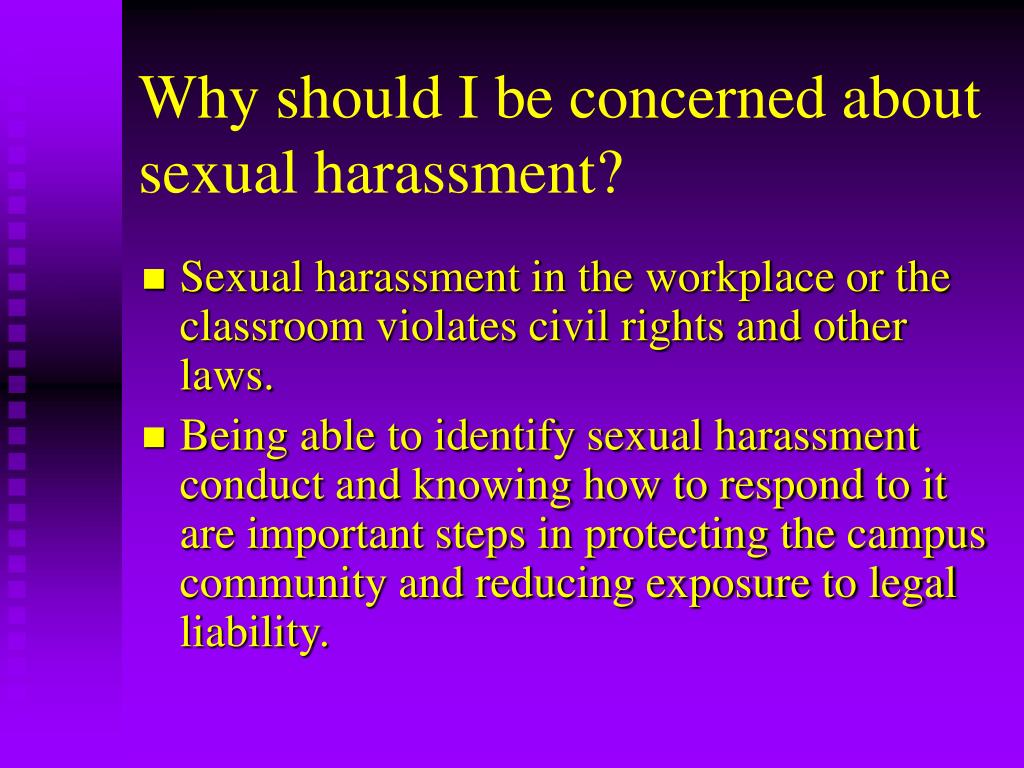 Why should I be concerned about sexual harassment?

- Sexual harassment in the workplace or the classroom violates civil rights and other laws.
- Being able to identify sexual harassment conduct and knowing how to respond to it are important steps in protecting the campus community and reducing exposure to legal liability.